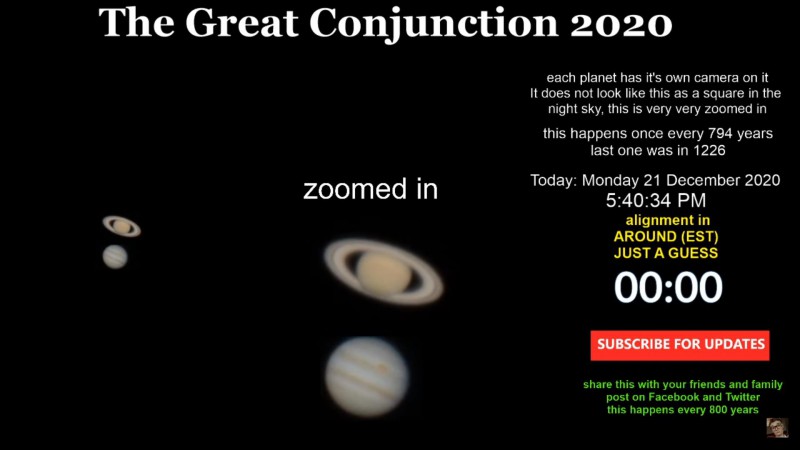 The Great Conjunction 2020

zoomed in

each planet has it's own camera on it
It does not look like this as a square in the night sky, this is very very zoomed in

this happens once every 794 years
last one was in 1226

Today: Monday 21 December 2020
5:40:34 PM

alignment in
AROUND (EST)
JUST A GUESS

00:00

SUBSCRIBE FOR UPDATES

share this with your friends and family
post on Facebook and Twitter
this happens every 800 years